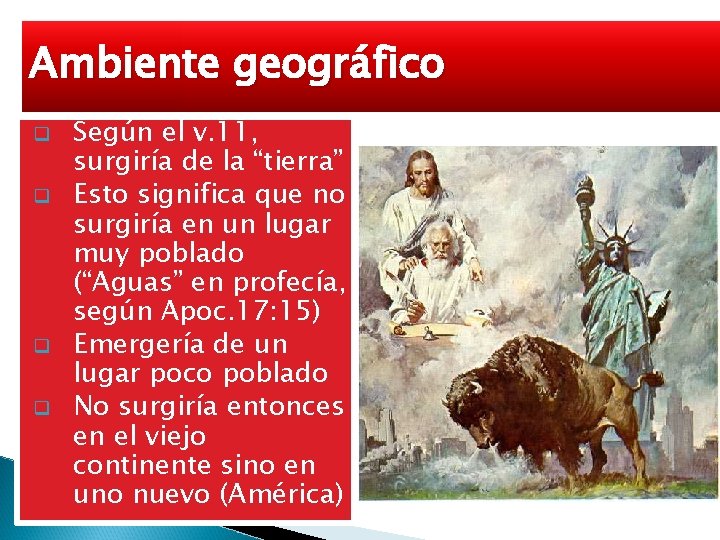 Ambiente geográfico

Según el v.11, surgiría de la “tierra”

Esto significa que no surgiría en un lugar muy poblado (“Aguas” en profecía, según Apoc.17:15)

Emergería de un lugar poco poblado

No surgiría entonces en el viejo continente sino en uno nuevo (América)